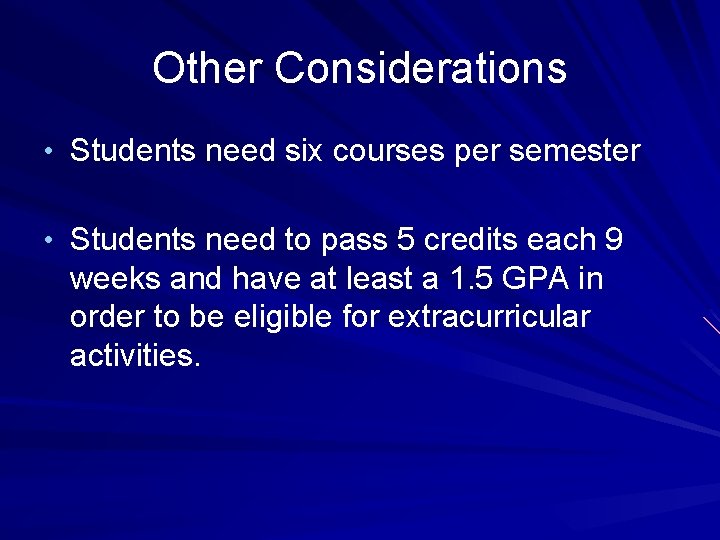 Other Considerations

• Students need six courses per semester

• Students need to pass 5 credits each 9 weeks and have at least a 1.5 GPA in order to be eligible for extracurricular activities.